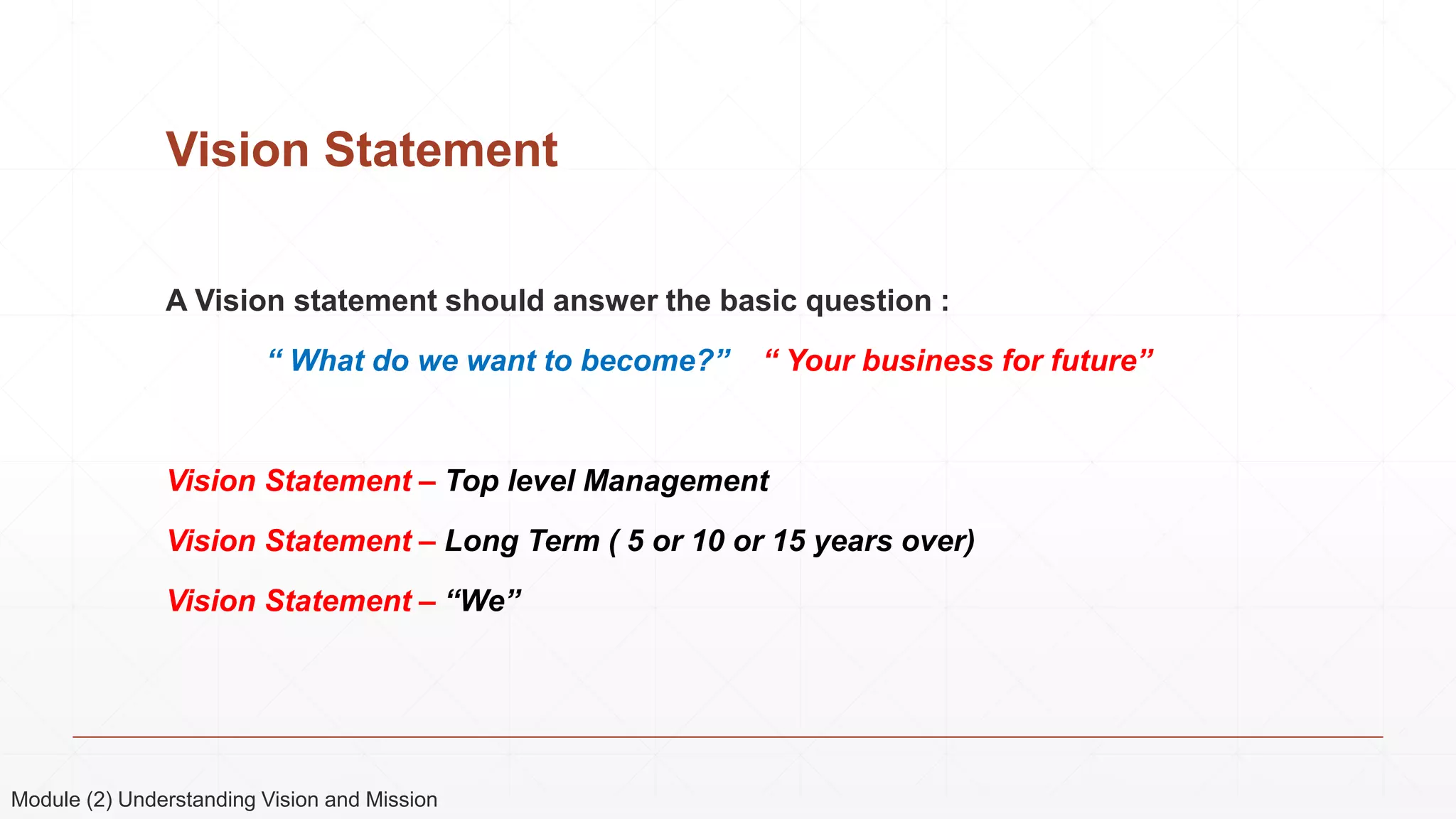 Vision Statement

A Vision statement should answer the basic question :

“ What do we want to become?” “ Your business for future”

Vision Statement – Top level Management

Vision Statement – Long Term ( 5 or 10 or 15 years over)

Vision Statement – “We”

Module (2) Understanding Vision and Mission